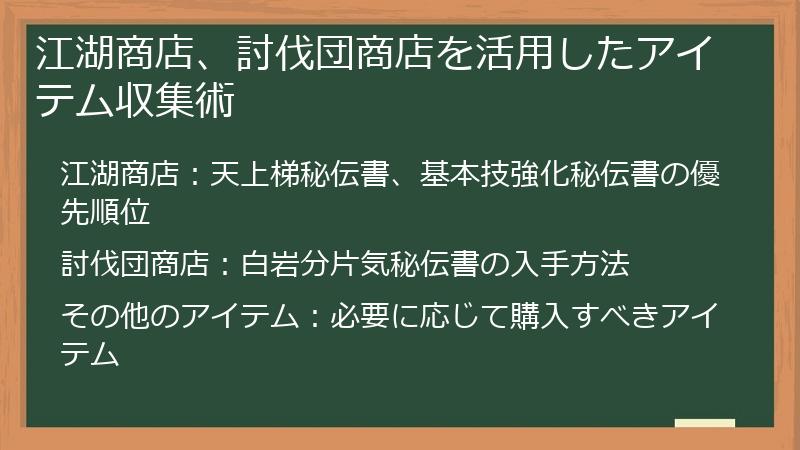 江湖商店、討伐団商店を活用したアイテム収集術

江湖商店：天上梯秘伝書、基本技強化秘伝書の優先順位

討伐団商店：白岩分片気秘伝書の入手方法

その他のアイテム：必要に応じて購入すべきアイテム